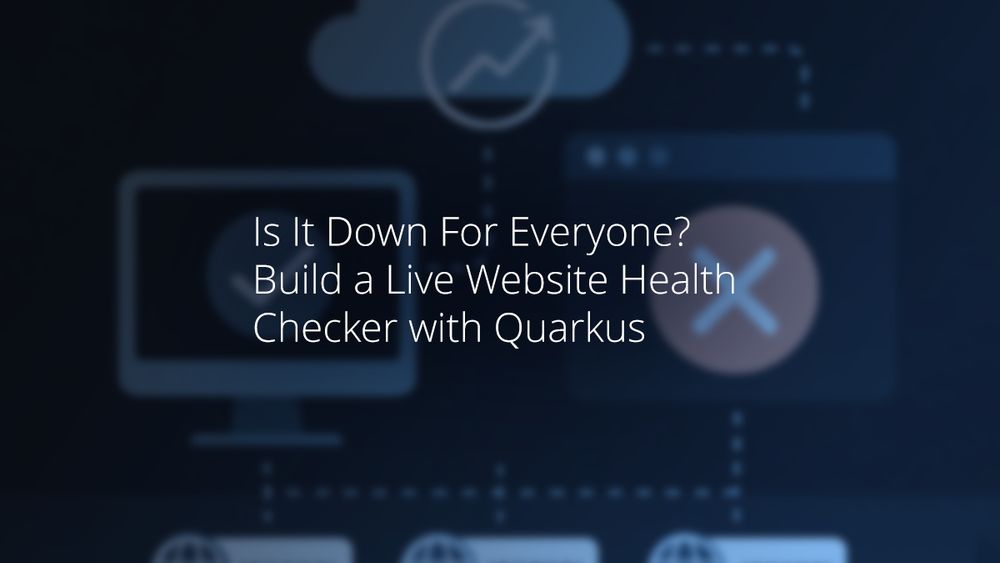 Is It Down For Everyone?
Build a Live Website Health Checker with Quarkus